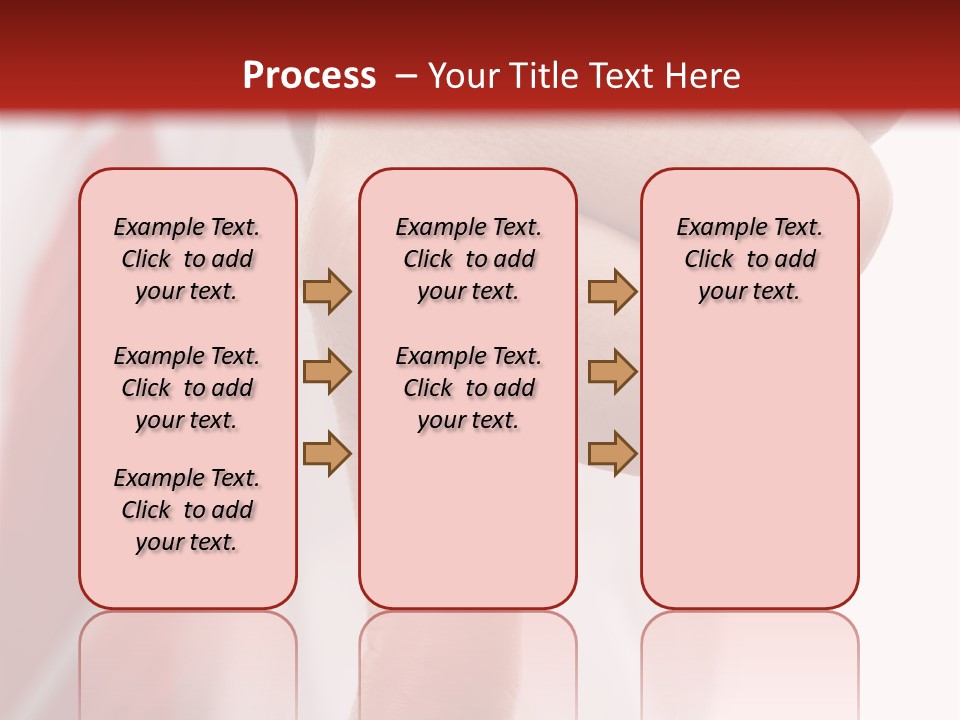 Process – Your Title Text Here

Example Text. Click to add your text.

Example Text. Click to add your text.

Example Text. Click to add your text.

Example Text. Click to add your text.

Example Text. Click to add your text.

Example Text. Click to add your text.